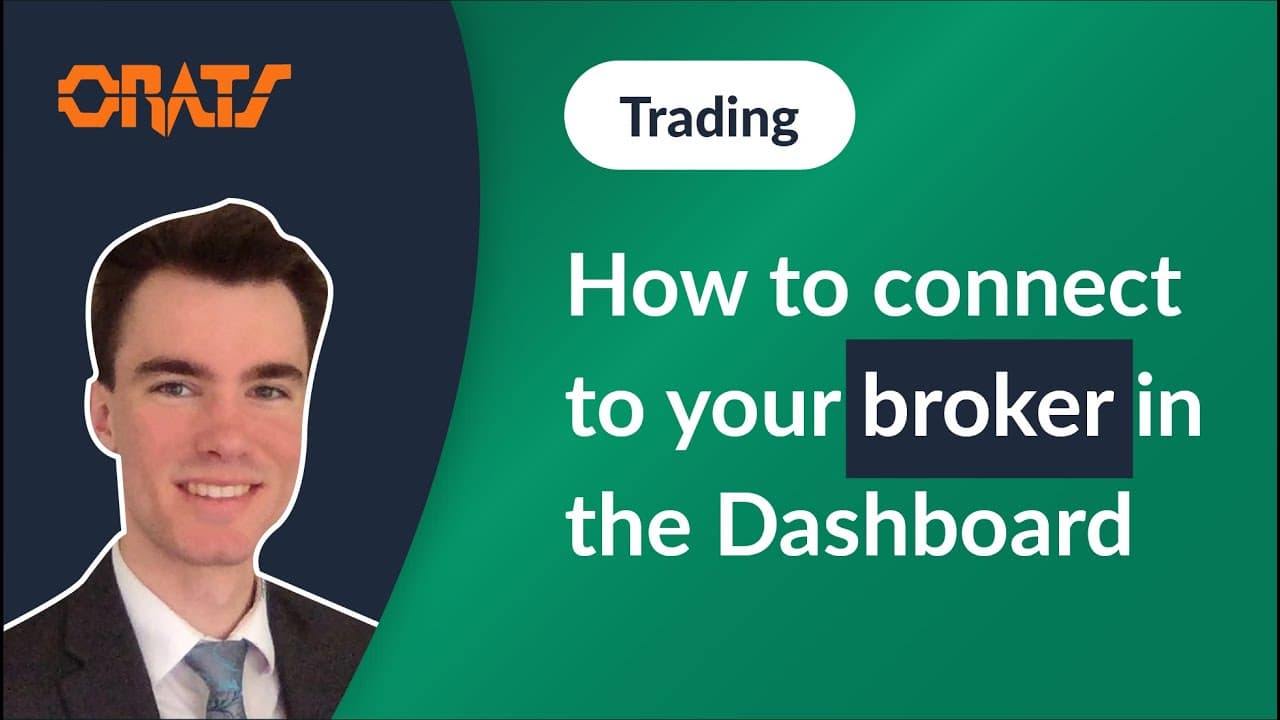 ORATS

Trading

How to connect to your broker in the Dashboard